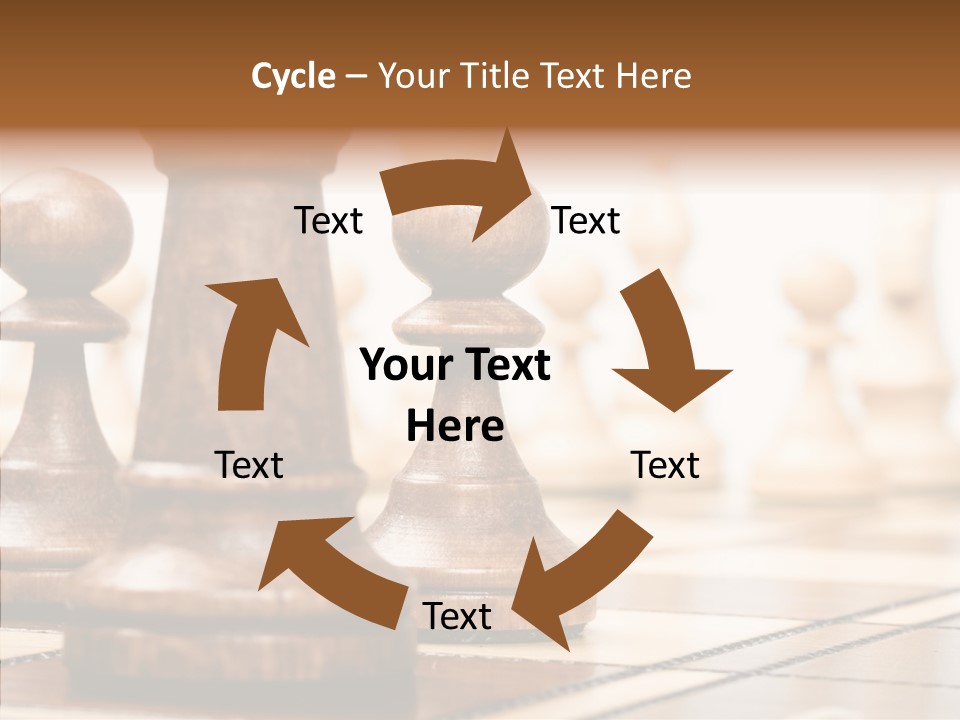 Cycle – Your Title Text Here

Text

Text

Your Text Here

Text

Text

Text